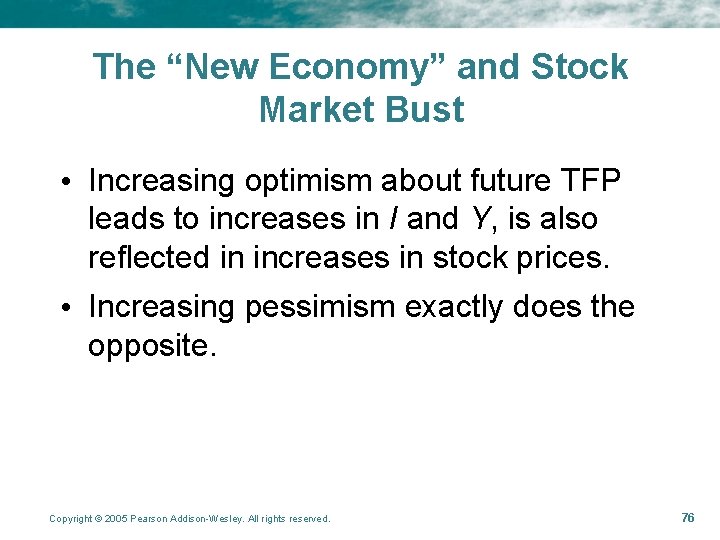 The “New Economy” and Stock Market Bust

• Increasing optimism about future TFP leads to increases in $I$ and $Y$, is also reflected in increases in stock prices.

• Increasing pessimism exactly does the opposite.

Copyright © 2005 Pearson Addison-Wesley. All rights reserved.

76